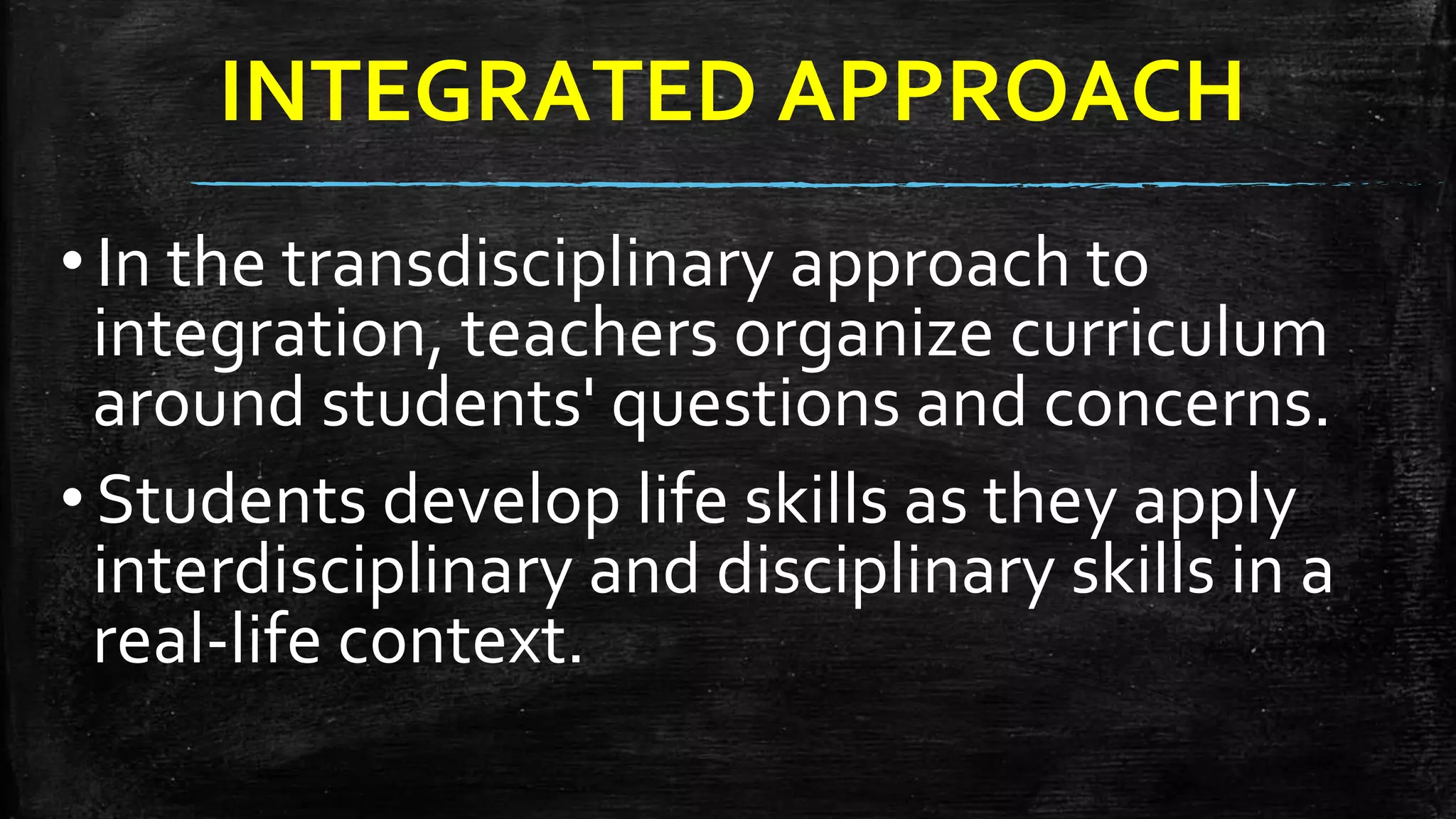 INTEGRATED APPROACH

• In the transdisciplinary approach to integration, teachers organize curriculum around students' questions and concerns.

• Students develop life skills as they apply interdisciplinary and disciplinary skills in a real-life context.